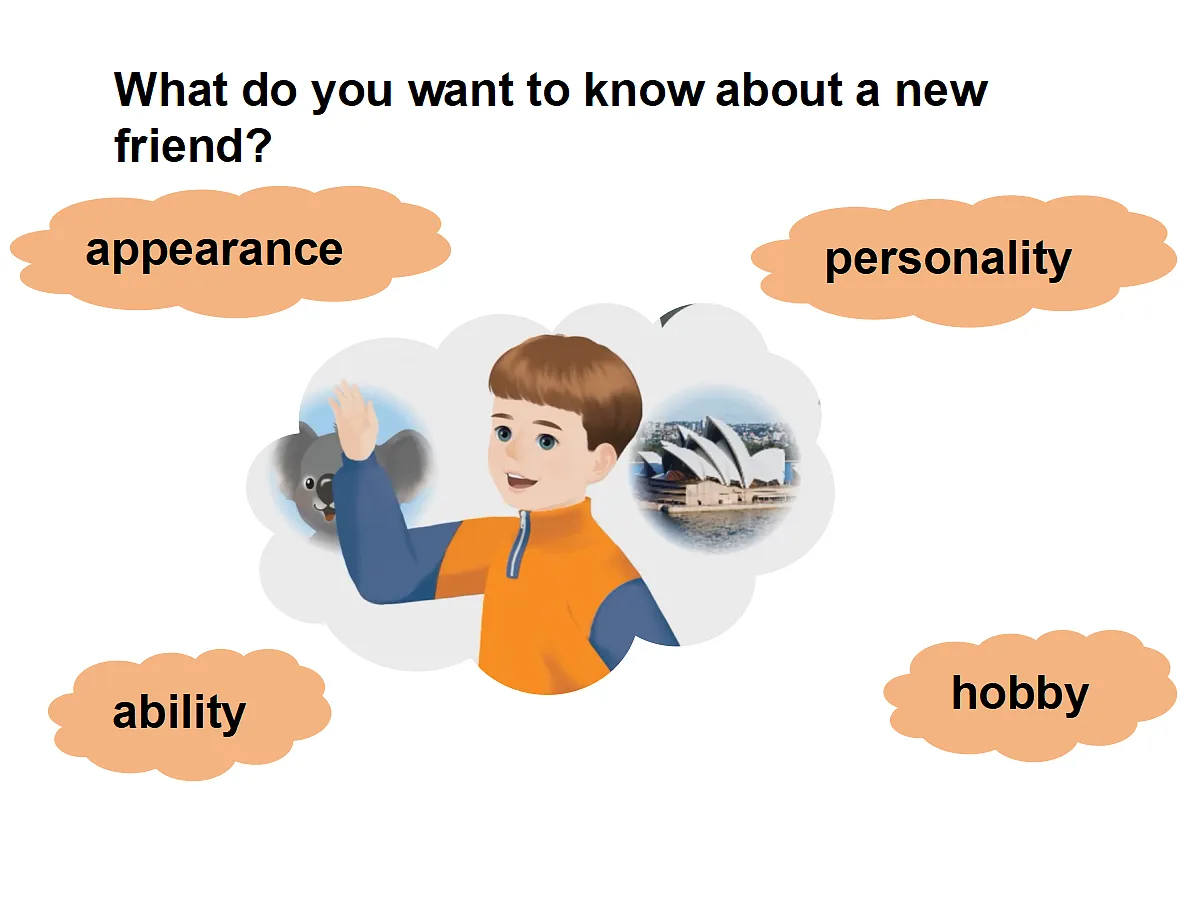 What do you want to know about a new friend?

appearance

personality

ability

hobby